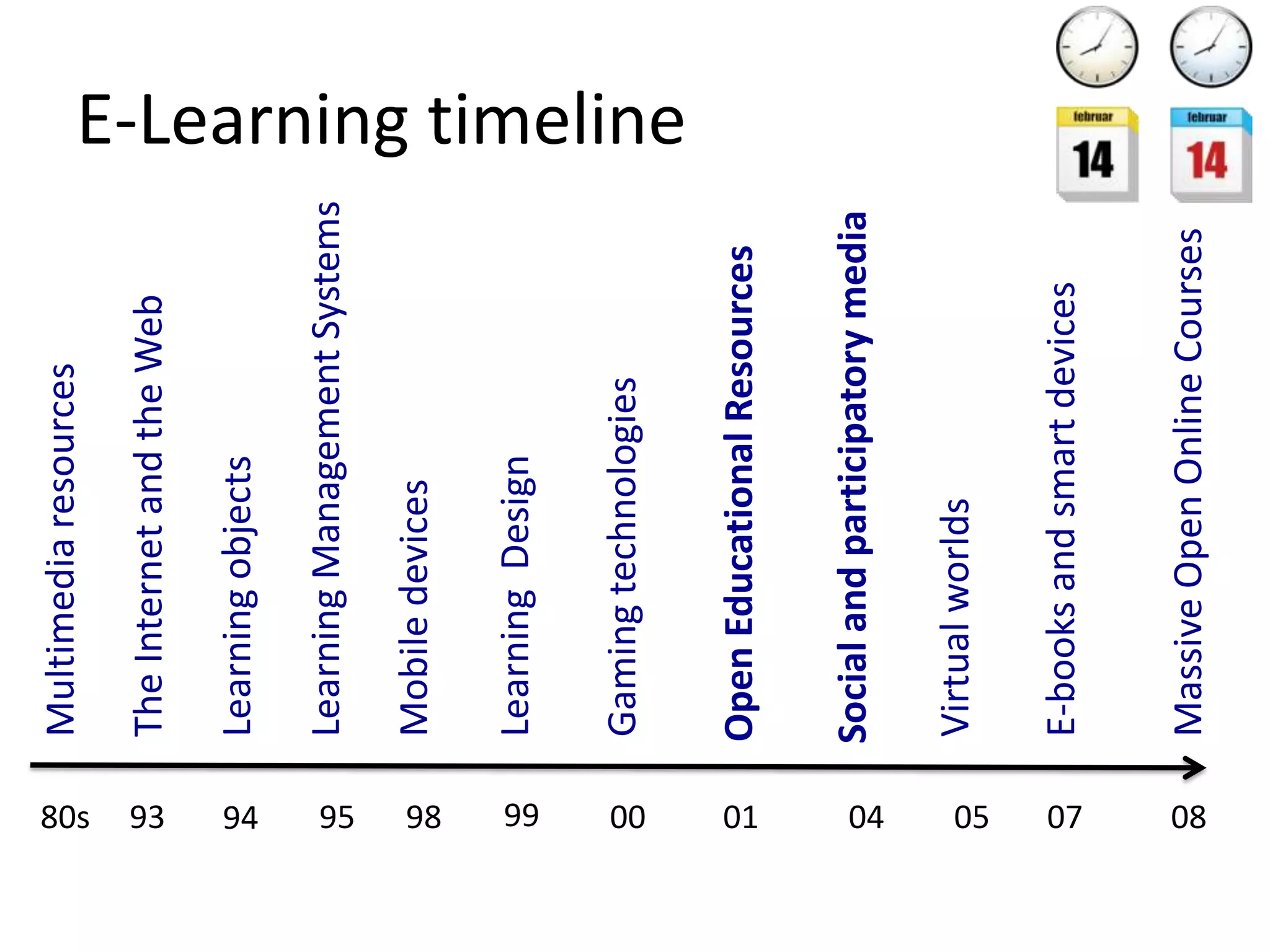 E-Learning timeline

februar
14

februar
14

Multimedia resources
The Internet and the Web
Learning objects
Learning Management Systems
Mobile devices
Learning Design
Gaming technologies
Open Educational Resources
Social and participatory media
Virtual worlds
E-books and smart devices
Massive Open Online Courses

80s 93 94 95 98 99 00 01 04 05 07 08